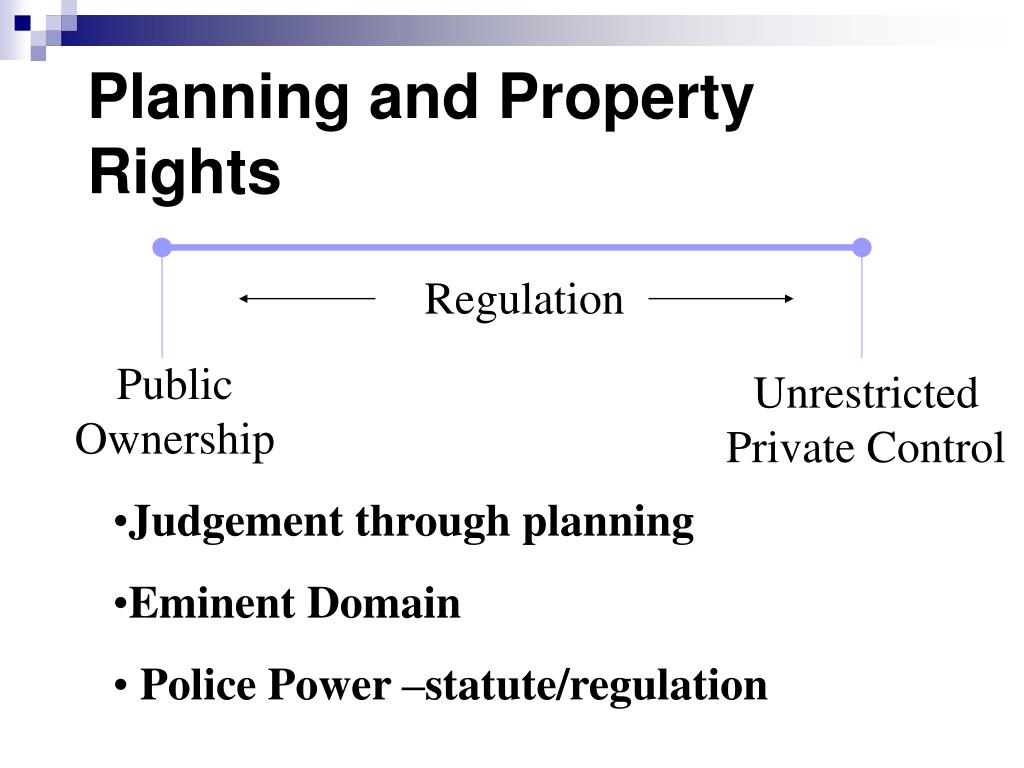 Planning and Property Rights

Regulation

Public Ownership

Unrestricted Private Control

•Judgement through planning

•Eminent Domain

• Police Power –statute/regulation